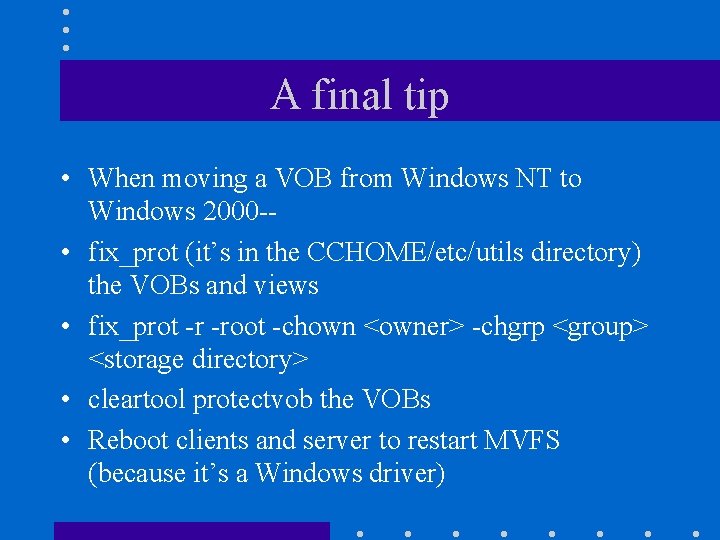 A final tip

• When moving a VOB from Windows NT to Windows 2000--
• fix_prot (it's in the CCHOME/etc/utils directory) the VOBs and views
• fix_prot -r -root -chown <owner> -chgrp <group> <storage directory>
• cleartool protectvob the VOBs
• Reboot clients and server to restart MVFS (because it's a Windows driver)